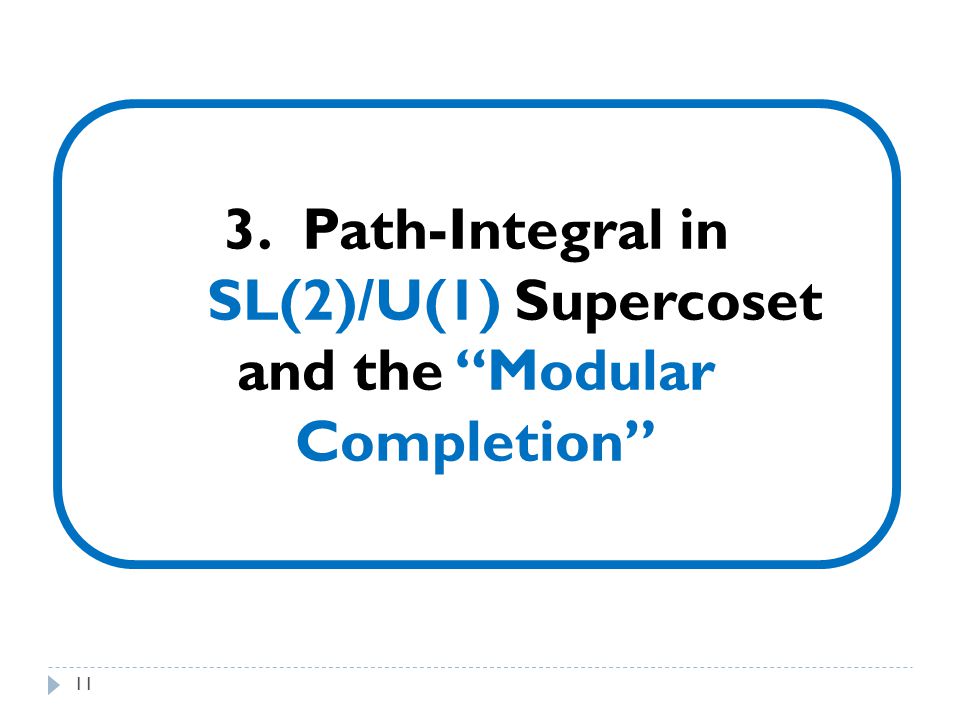 3. Path-Integral in SL(2)/U(1) Supercoset and the “Modular Completion”

11